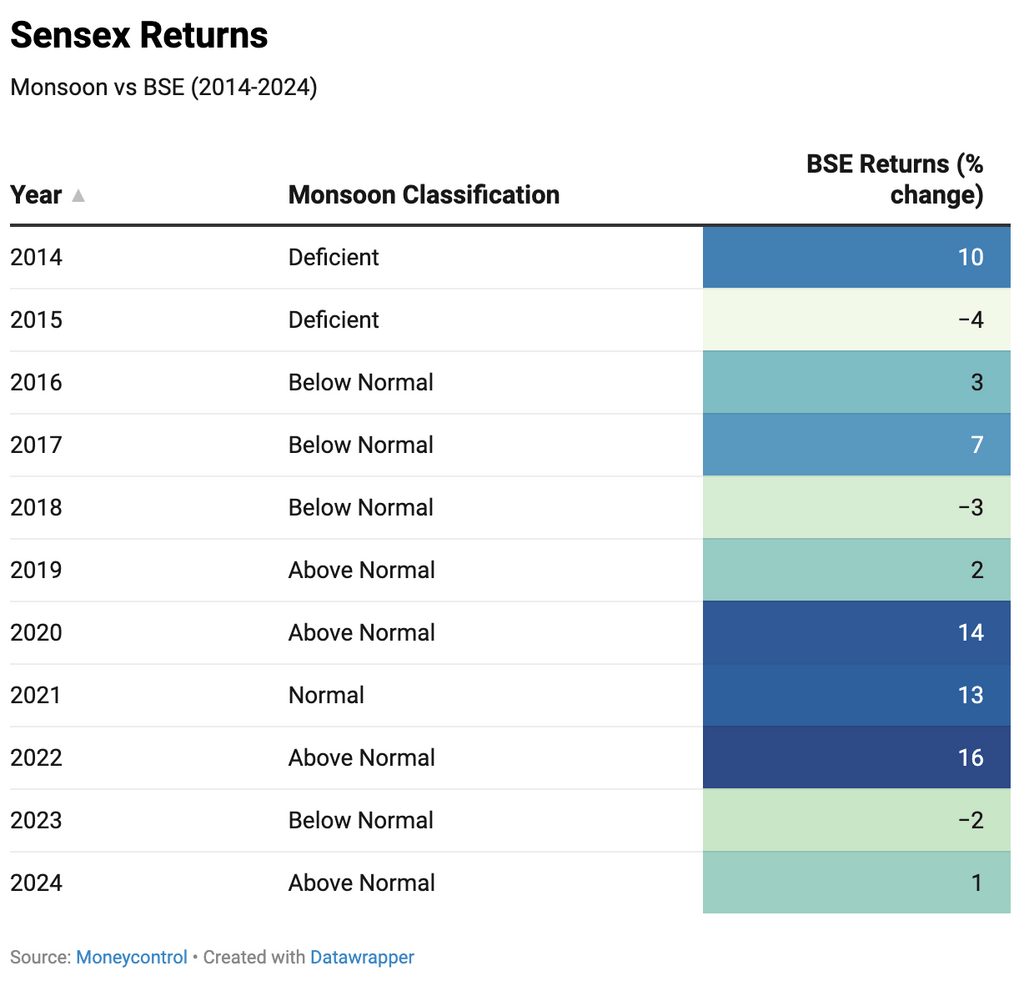 Sensex Returns

Monsoon vs BSE (2014-2024)

| Year ▲ | Monsoon Classification | BSE Returns (% change) |
|---|---|---|
| 2014 | Deficient | 10 |
| 2015 | Deficient | −4 |
| 2016 | Below Normal | 3 |
| 2017 | Below Normal | 7 |
| 2018 | Below Normal | −3 |
| 2019 | Above Normal | 2 |
| 2020 | Above Normal | 14 |
| 2021 | Normal | 13 |
| 2022 | Above Normal | 16 |
| 2023 | Below Normal | −2 |
| 2024 | Above Normal | 1 |

Source: Moneycontrol • Created with Datawrapper